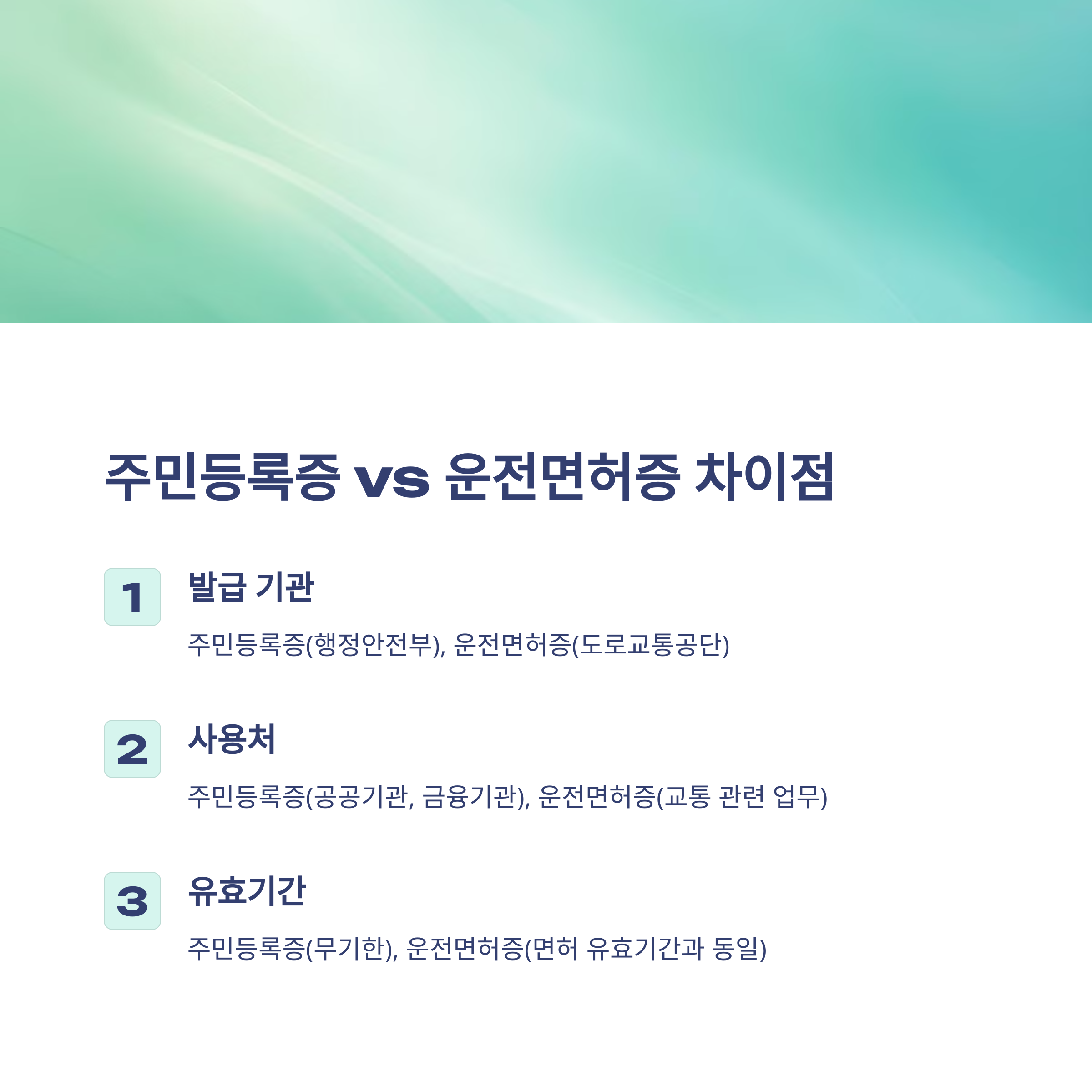 주민등록증 vs 운전면허증 차이점

1

발급 기관

주민등록증(행정안전부), 운전면허증(도로교통공단)

2

사용처

주민등록증(공공기관, 금융기관), 운전면허증(교통 관련 업무)

3

유효기간

주민등록증(무기한), 운전면허증(면허 유효기간과 동일)